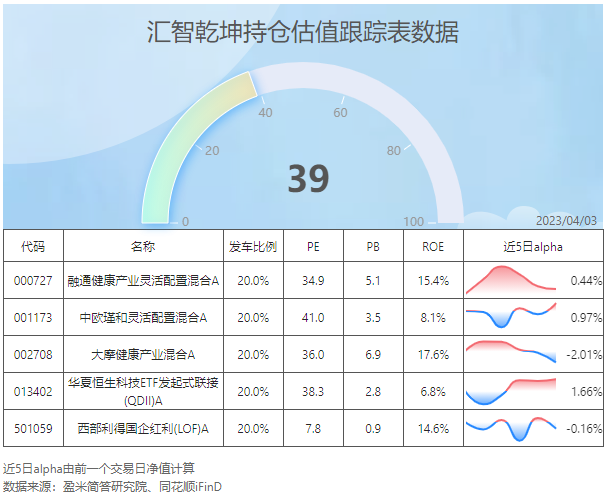 汇智乾坤持仓估值跟踪表数据

0
20
40
60
80
100

39

2023/04/03

| 代码 | 名称 | 发车比例 | PE | PB | ROE | 近5日alpha |
|---|---|---|---|---|---|---|
| 000727 | 融通健康产业灵活配置混合A | 20.0% | 34.9 | 5.1 | 15.4% | 0.44% |
| 001173 | 中欧瑾和灵活配置混合A | 20.0% | 41.0 | 3.5 | 8.1% | 0.97% |
| 002708 | 大摩健康产业混合A | 20.0% | 36.0 | 6.9 | 17.6% | -2.01% |
| 013402 | 华夏恒生科技ETF发起式联接(QDII)A | 20.0% | 38.3 | 2.8 | 6.8% | 1.66% |
| 501059 | 西部利得国企红利(LOF)A | 20.0% | 7.8 | 0.9 | 14.6% | -0.16% |

近5日alpha由前一个交易日净值计算
数据来源：盈米简答研究院、同花顺iFinD